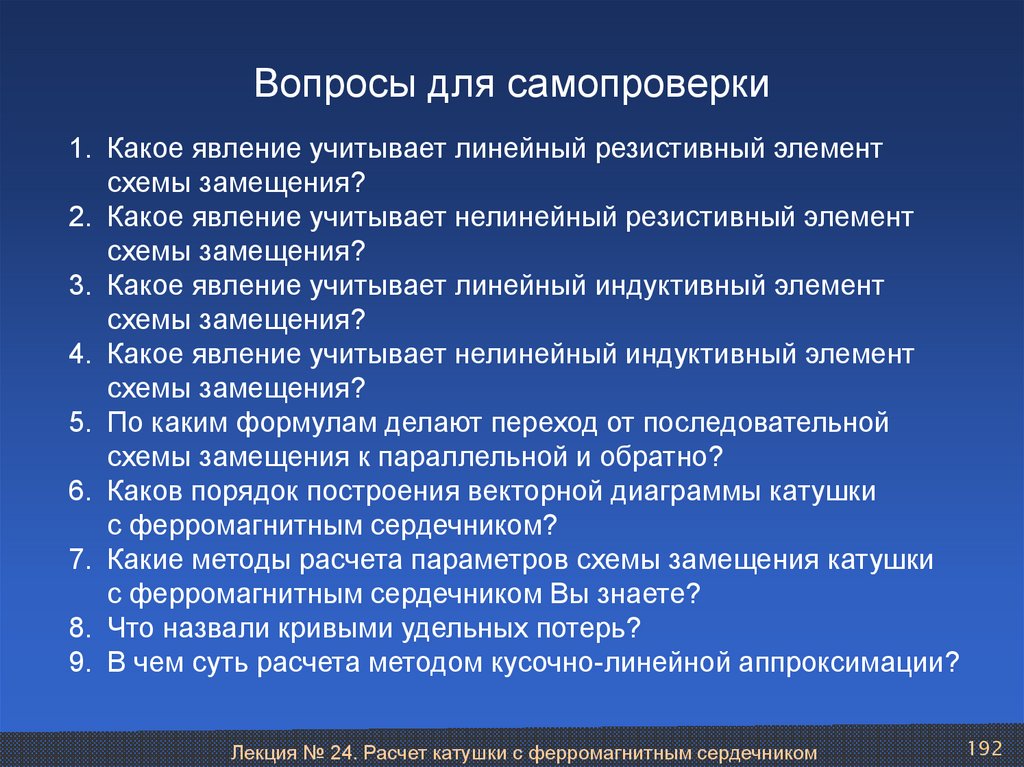 Вопросы для самопроверки

1. Какое явление учитывает линейный резистивный элемент схемы замещения?
2. Какое явление учитывает нелинейный резистивный элемент схемы замещения?
3. Какое явление учитывает линейный индуктивный элемент схемы замещения?
4. Какое явление учитывает нелинейный индуктивный элемент схемы замещения?
5. По каким формулам делают переход от последовательной схемы замещения к параллельной и обратно?
6. Каков порядок построения векторной диаграммы катушки с ферромагнитным сердечником?
7. Какие методы расчета параметров схемы замещения катушки с ферромагнитным сердечником Вы знаете?
8. Что назвали кривыми удельных потерь?
9. В чем суть расчета методом кусочно-линейной аппроксимации?

Лекция № 24. Расчет катушки с ферромагнитным сердечником

192